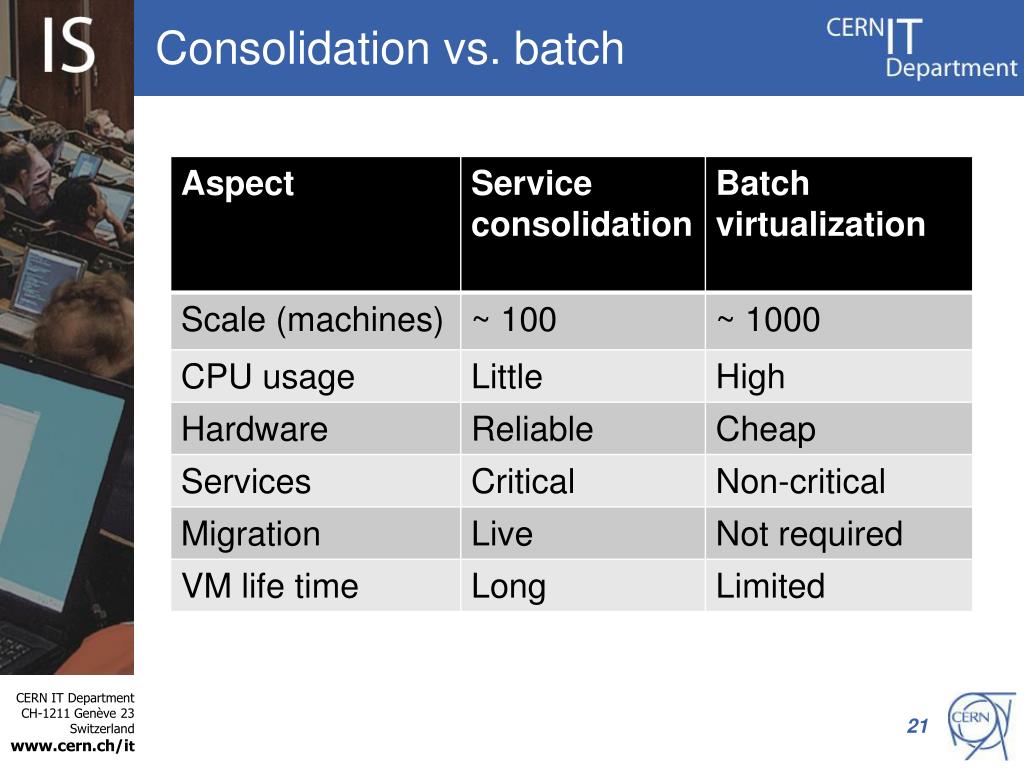 IS

Consolidation vs. batch

CERN IT Department

| Aspect | Service consolidation | Batch virtualization |
|---|---|---|
| Scale (machines) | ~ 100 | ~ 1000 |
| CPU usage | Little | High |
| Hardware | Reliable | Cheap |
| Services | Critical | Non-critical |
| Migration | Live | Not required |
| VM life time | Long | Limited |

CERN IT Department
CH-1211 Genève 23
Switzerland
www.cern.ch/it

21

CERN